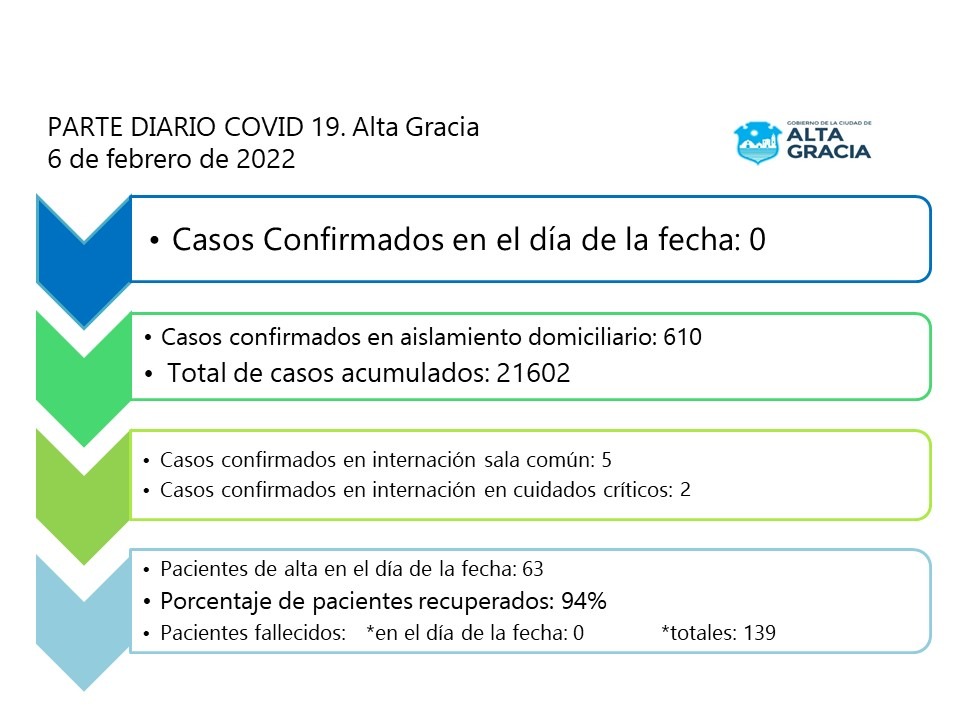 PARTE DIARIO COVID 19. Alta Gracia
6 de febrero de 2022

GOBIERNO DE LA CIUDAD DE
ALTA GRACIA

• Casos Confirmados en el día de la fecha: 0

• Casos confirmados en aislamiento domiciliario: 610
• Total de casos acumulados: 21602

• Casos confirmados en internación sala común: 5
• Casos confirmados en internación en cuidados críticos: 2

• Pacientes de alta en el día de la fecha: 63
• Porcentaje de pacientes recuperados: 94%
• Pacientes fallecidos: *en el día de la fecha: 0 *totales: 139